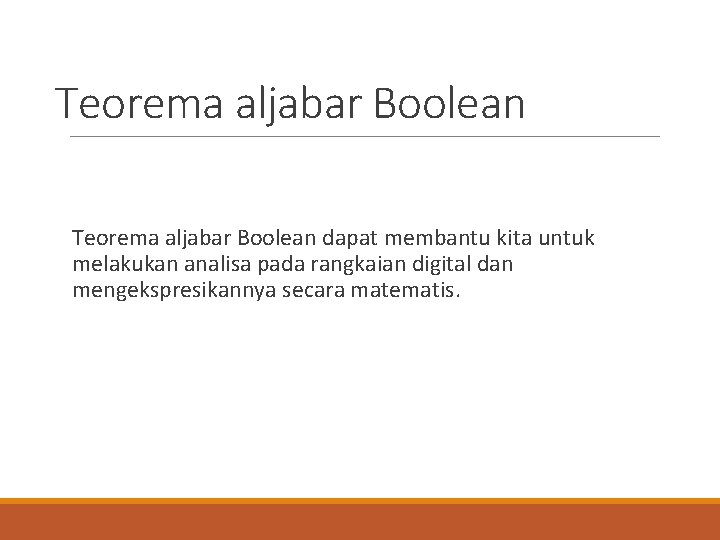 Teorema aljabar Boolean

Teorema aljabar Boolean dapat membantu kita untuk melakukan analisa pada rangkaian digital dan mengekspresikannya secara matematis.